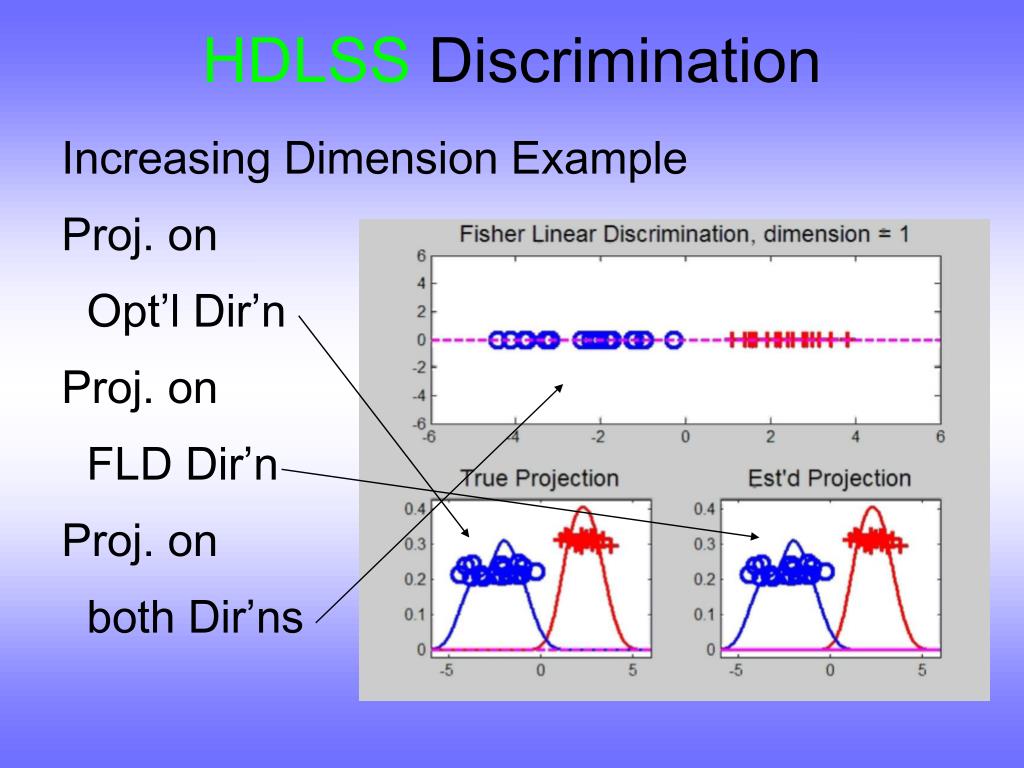 HDLSS Discrimination

Increasing Dimension Example

Proj. on

Opt'l Dir'n

Proj. on

FLD Dir'n

Proj. on

both Dir'ns

Fisher Linear Discrimination, dimension = 1

6
4
2
0
-2
-4
-6

-6 -4 -2 0 2 4 6

True Projection

0.4
0.3
0.2
0.1
0

-5 0 5

Est'd Projection

0.4
0.3
0.2
0.1
0

-5 0 5